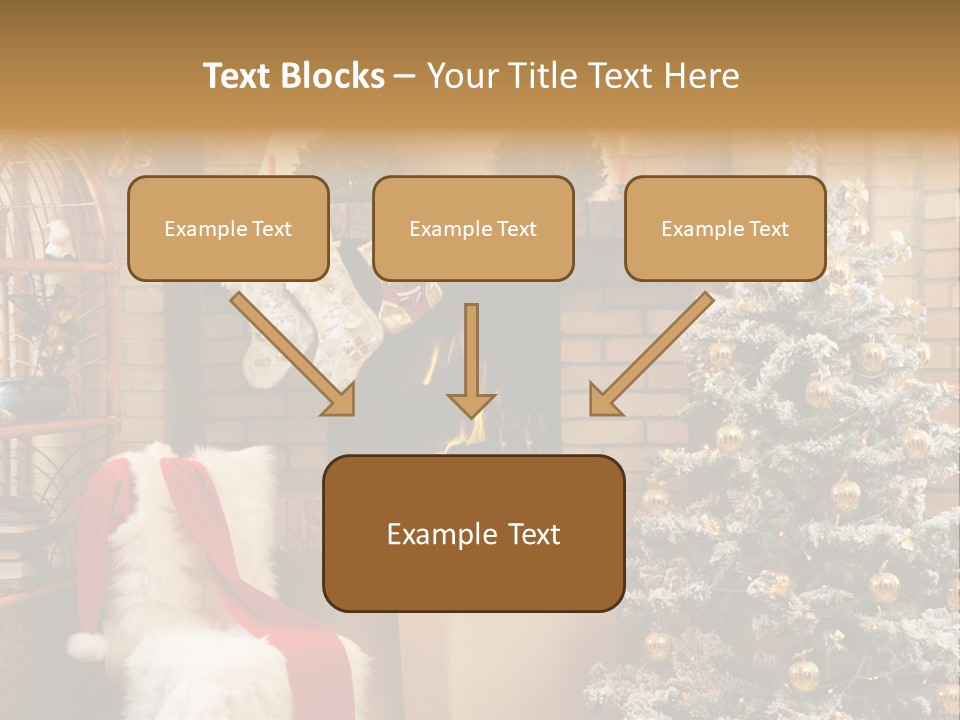 Text Blocks – Your Title Text Here

Example Text

Example Text

Example Text

Example Text